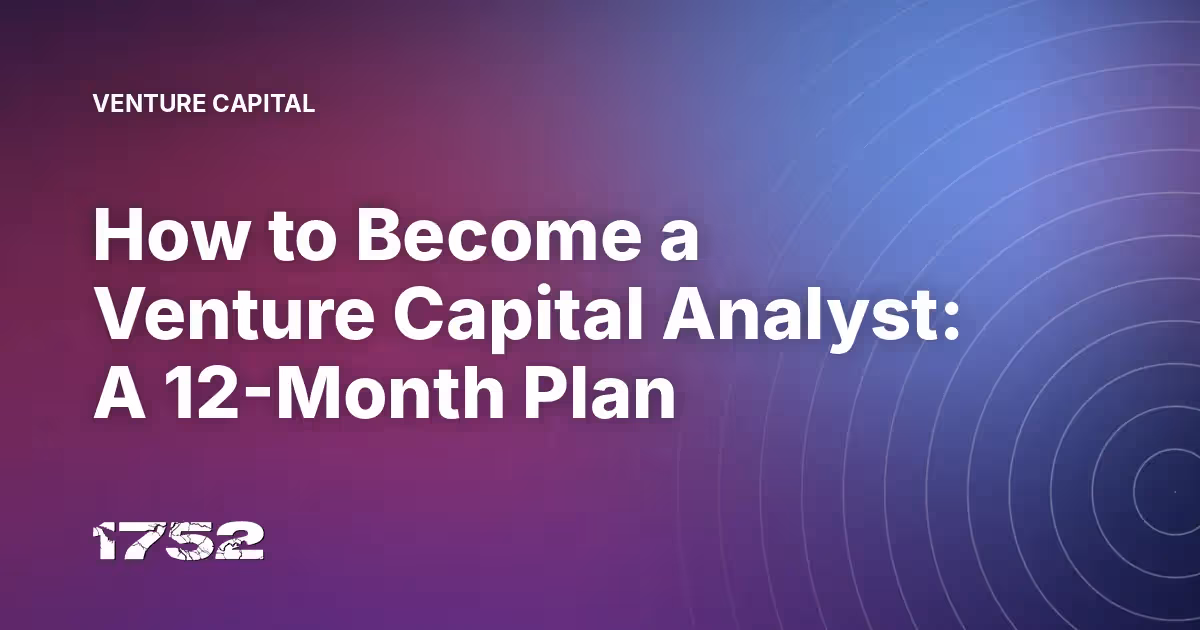 VENTURE CAPITAL

How to Become a Venture Capital Analyst: A 12-Month Plan

1752